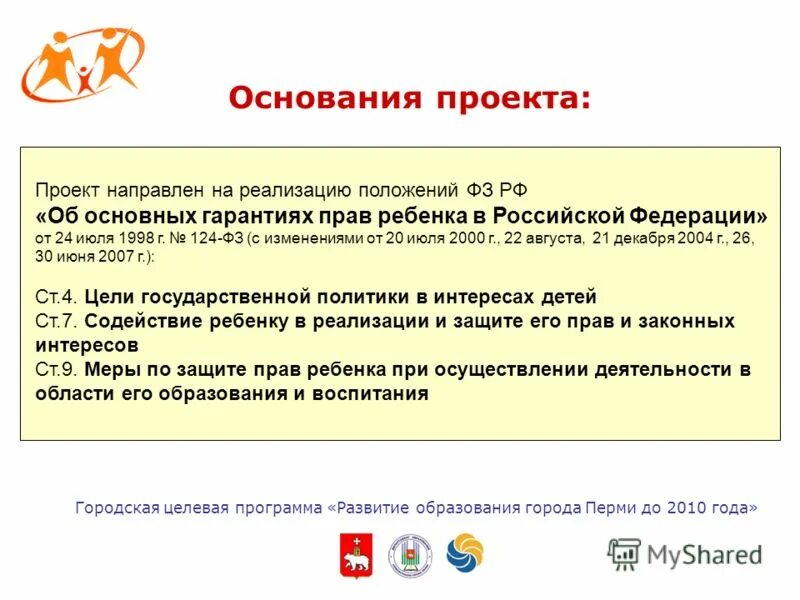 Основания проекта:

Проект направлен на реализацию положений ФЗ РФ
«Об основных гарантиях прав ребенка в Российской Федерации» от 24 июля 1998 г. № 124-ФЗ (с изменениями от 20 июля 2000 г., 22 августа, 21 декабря 2004 г., 26, 30 июня 2007 г.):

Ст.4. Цели государственной политики в интересах детей
Ст.7. Содействие ребенку в реализации и защите его прав и законных интересов
Ст.9. Меры по защите прав ребенка при осуществлении деятельности в области его образования и воспитания

Городская целевая программа «Развитие образования города Перми до 2010 года»

MyShared